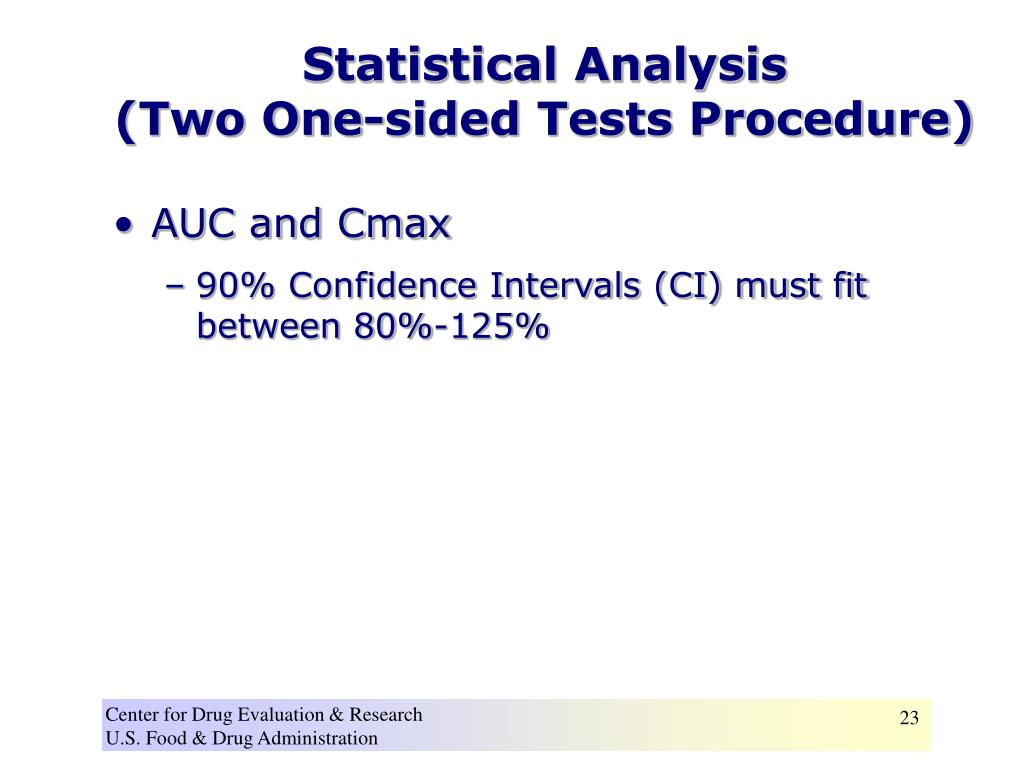 Statistical Analysis
(Two One-sided Tests Procedure)

• AUC and Cmax
– 90% Confidence Intervals (CI) must fit between 80%-125%

Center for Drug Evaluation & Research
U.S. Food & Drug Administration

23